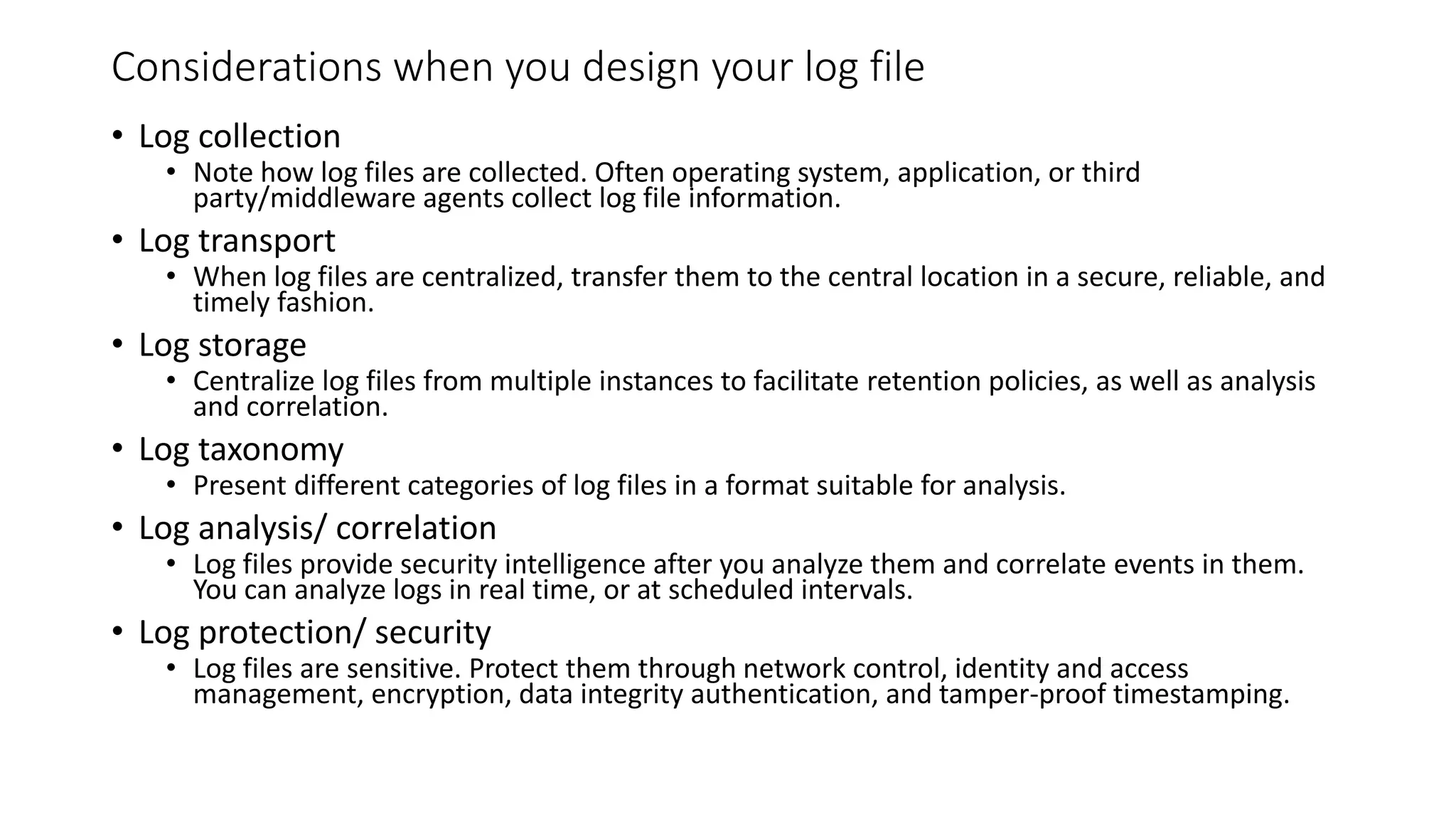 Considerations when you design your log file

• Log collection
  • Note how log files are collected. Often operating system, application, or third party/middleware agents collect log file information.
• Log transport
  • When log files are centralized, transfer them to the central location in a secure, reliable, and timely fashion.
• Log storage
  • Centralize log files from multiple instances to facilitate retention policies, as well as analysis and correlation.
• Log taxonomy
  • Present different categories of log files in a format suitable for analysis.
• Log analysis/ correlation
  • Log files provide security intelligence after you analyze them and correlate events in them. You can analyze logs in real time, or at scheduled intervals.
• Log protection/ security
  • Log files are sensitive. Protect them through network control, identity and access management, encryption, data integrity authentication, and tamper-proof timestamping.